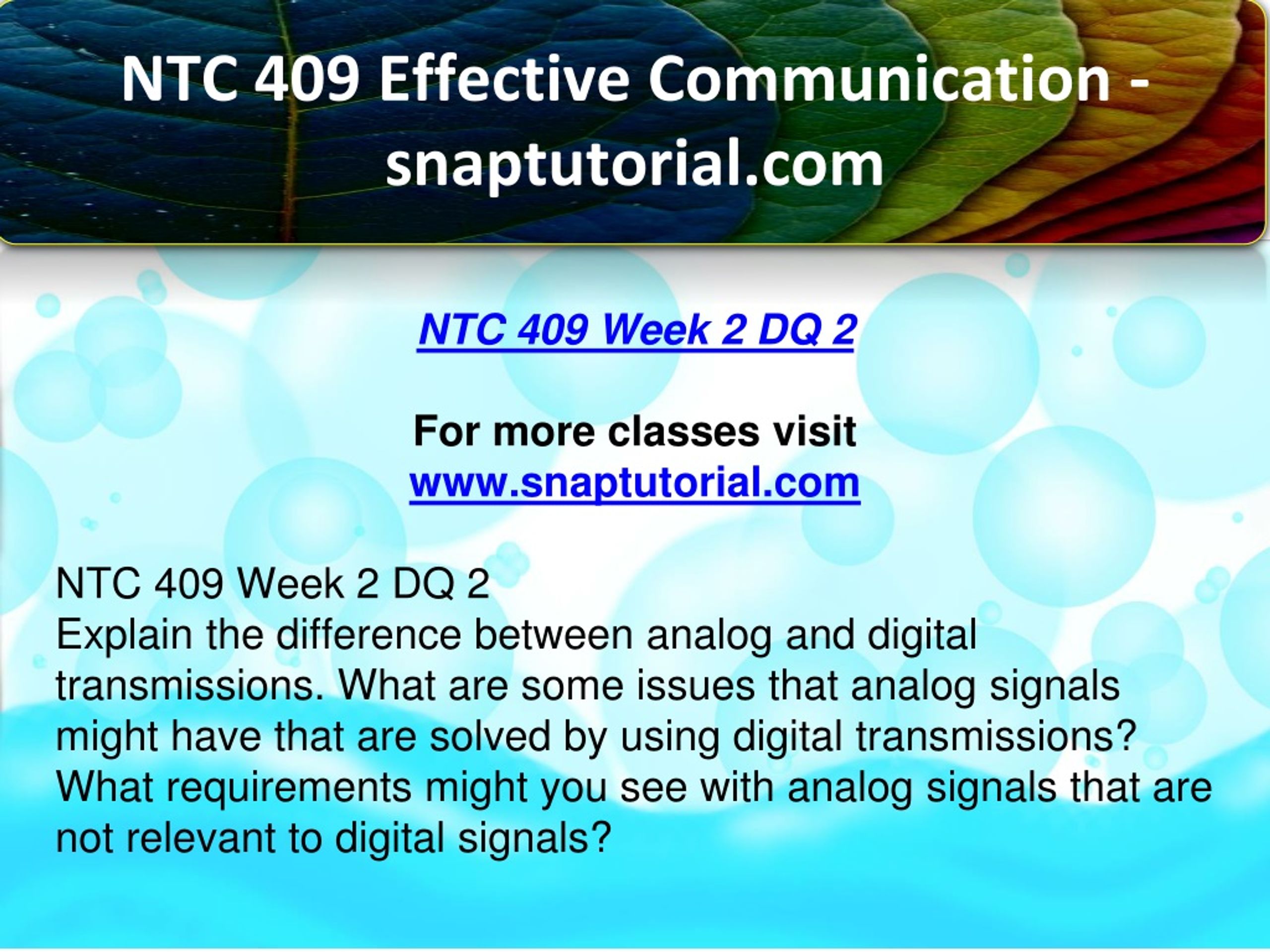 NTC 409 Effective Communication - snaptutorial.com

NTC 409 Week 2 DQ 2

For more classes visit
www.snaptutorial.com

NTC 409 Week 2 DQ 2
Explain the difference between analog and digital transmissions. What are some issues that analog signals might have that are solved by using digital transmissions? What requirements might you see with analog signals that are not relevant to digital signals?